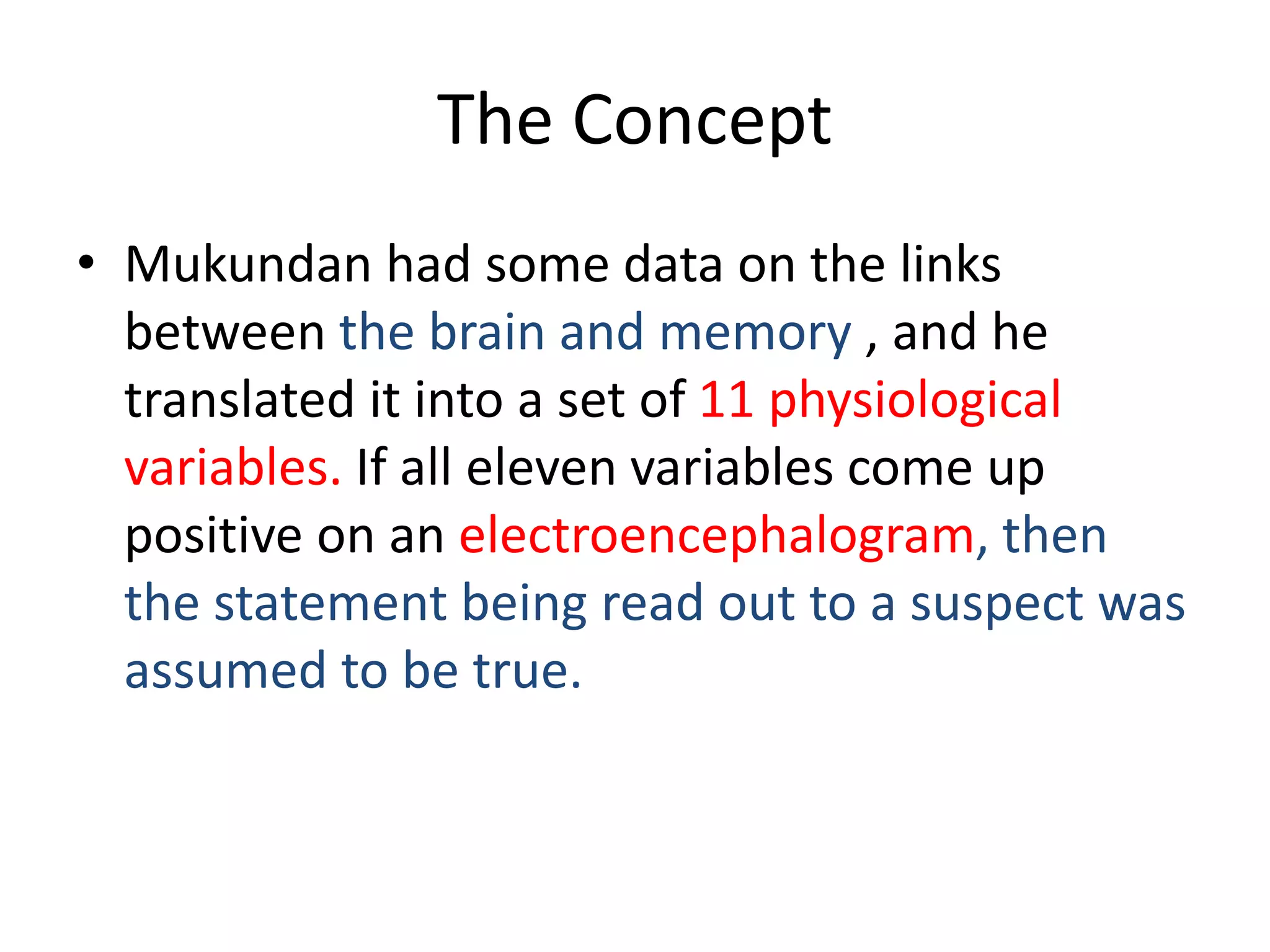 The Concept

• Mukundan had some data on the links between the brain and memory , and he translated it into a set of 11 physiological variables. If all eleven variables come up positive on an electroencephalogram, then the statement being read out to a suspect was assumed to be true.